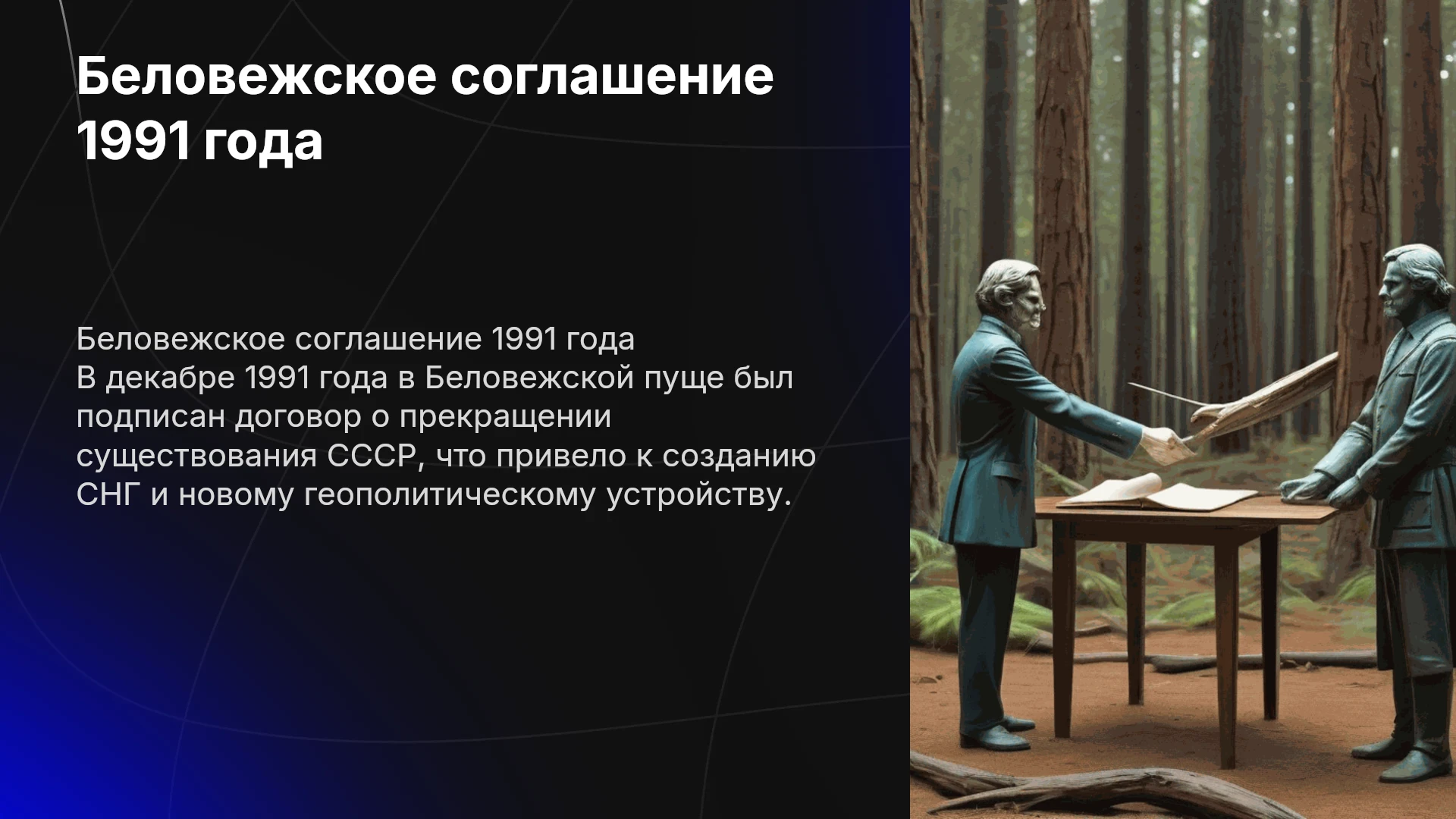 Беловежское соглашение 1991 года

Беловежское соглашение 1991 года
В декабре 1991 года в Беловежской пуще был подписан договор о прекращении существования СССР, что привело к созданию СНГ и новому геополитическому устройству.